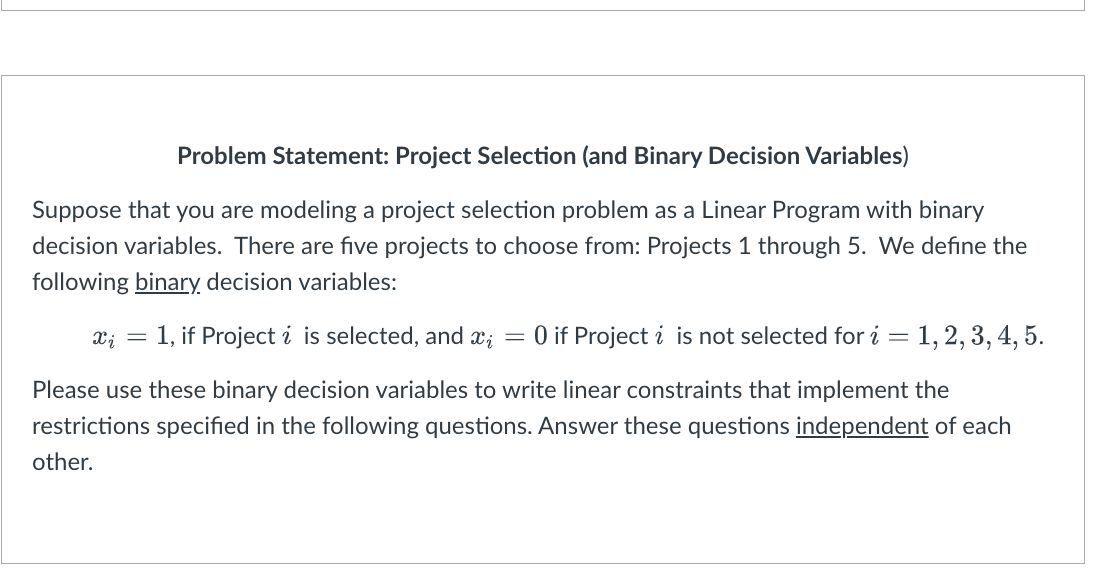 Problem Statement: Project Selection (and Binary Decision Variables)

Suppose that you are modeling a project selection problem as a Linear Program with binary decision variables. There are five projects to choose from: Projects 1 through 5. We define the following binary decision variables:

$x_i = 1$, if Project $i$ is selected, and $x_i = 0$ if Project $i$ is not selected for $i = 1, 2, 3, 4, 5$.

Please use these binary decision variables to write linear constraints that implement the restrictions specified in the following questions. Answer these questions independent of each other.